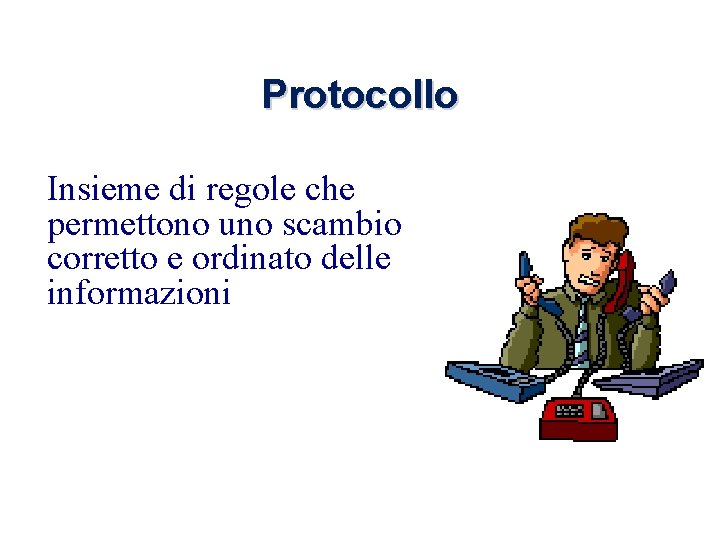 Protocollo

Insieme di regole che permettono uno scambio corretto e ordinato delle informazioni